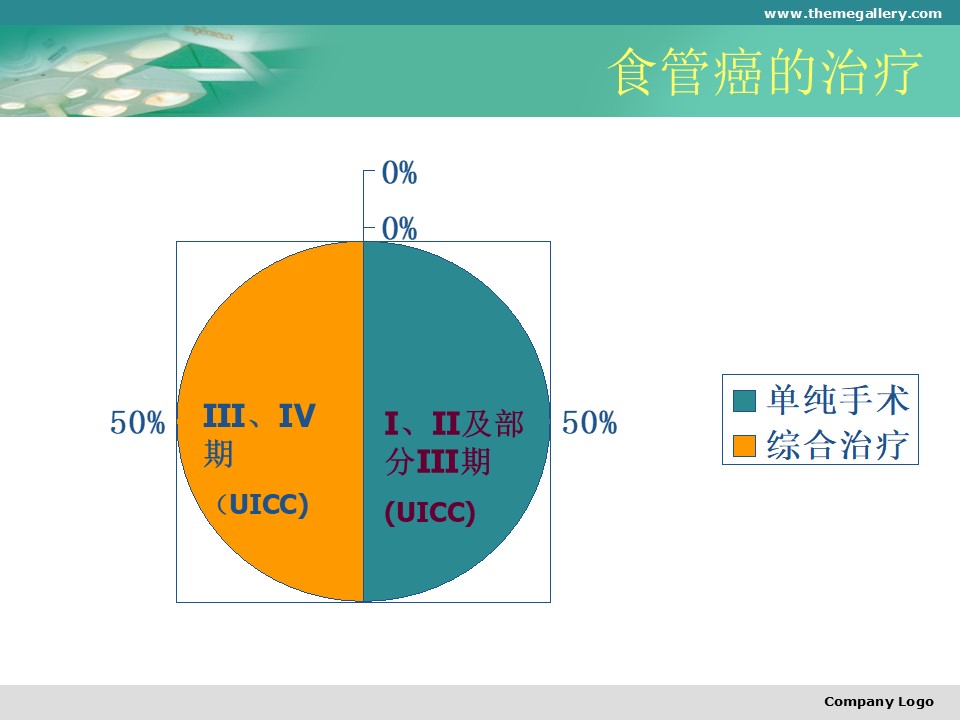 www.themegallery.com

食管癌的治疗

0%

0%

50%

III、IV期

（UICC)

I、II及部分III期

(UICC)

50%

单纯手术

综合治疗

Company Logo